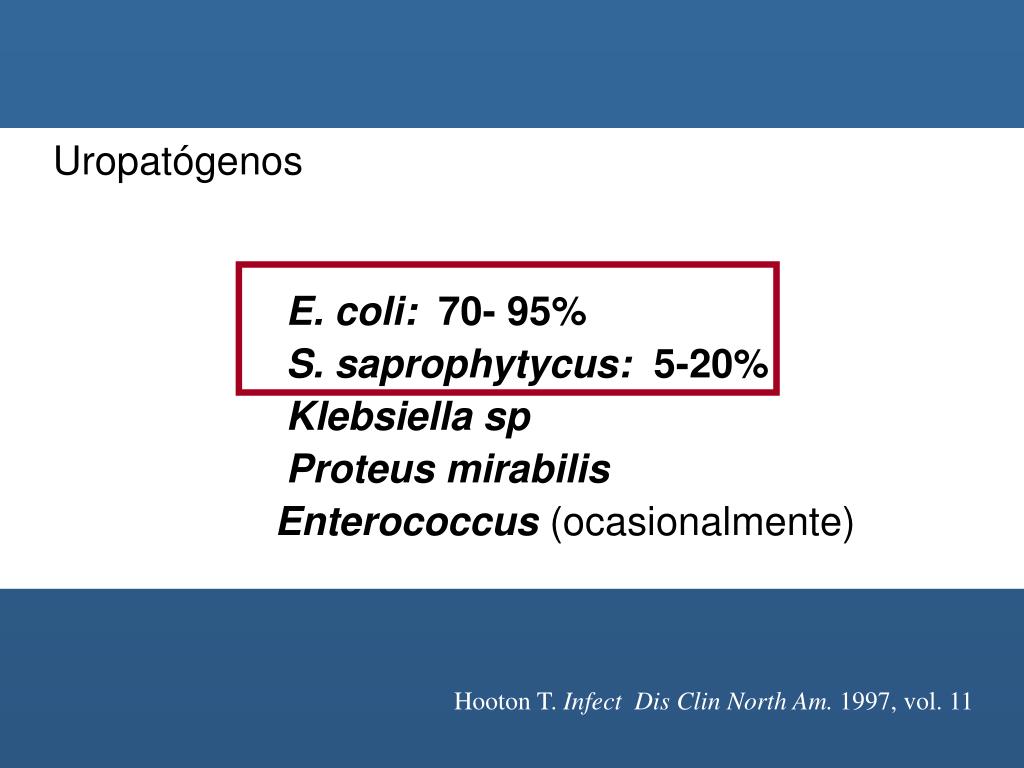 Uropatógenos

E. coli: 70- 95%
S. saprophytycus: 5-20%
Klebsiella sp
Proteus mirabilis
Enterococcus (ocasionalmente)

Hooton T. Infect Dis Clin North Am. 1997, vol. 11